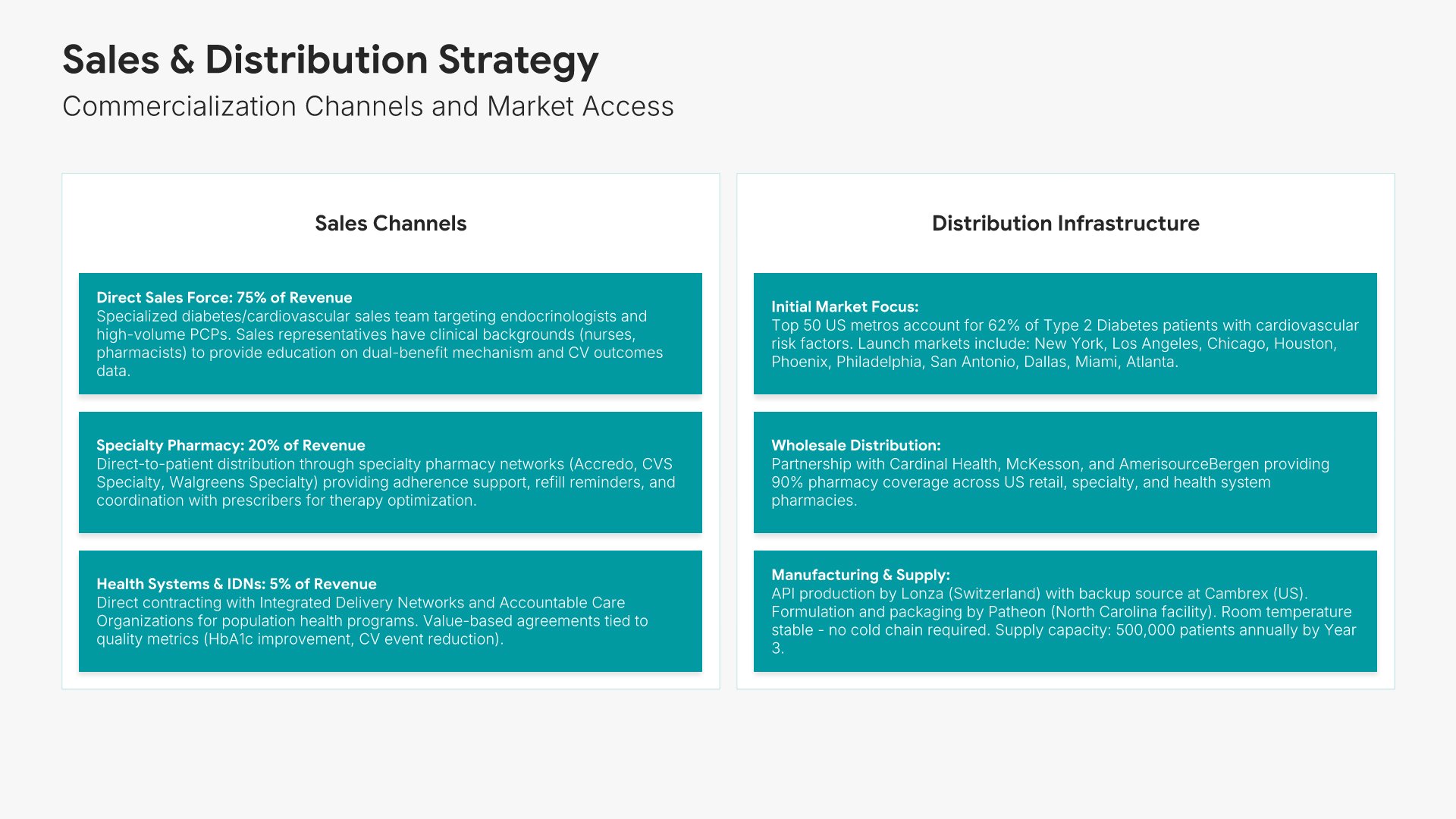 Sales & Distribution Strategy

Commercialization Channels and Market Access

Sales Channels

Direct Sales Force: 75% of Revenue
Specialized diabetes/cardiovascular sales team targeting endocrinologists and high-volume PCPs. Sales representatives have clinical backgrounds (nurses, pharmacists) to provide education on dual-benefit mechanism and CV outcomes data.

Specialty Pharmacy: 20% of Revenue
Direct-to-patient distribution through specialty pharmacy networks (Accredo, CVS Specialty, Walgreens Specialty) providing adherence support, refill reminders, and coordination with prescribers for therapy optimization.

Health Systems & IDNs: 5% of Revenue
Direct contracting with Integrated Delivery Networks and Accountable Care Organizations for population health programs. Value-based agreements tied to quality metrics (HbA1c improvement, CV event reduction).

Distribution Infrastructure

Initial Market Focus:
Top 50 US metros account for 62% of Type 2 Diabetes patients with cardiovascular risk factors. Launch markets include: New York, Los Angeles, Chicago, Houston, Phoenix, Philadelphia, San Antonio, Dallas, Miami, Atlanta.

Wholesale Distribution:
Partnership with Cardinal Health, McKesson, and AmerisourceBergen providing 90% pharmacy coverage across US retail, specialty, and health system pharmacies.

Manufacturing & Supply:
API production by Lonza (Switzerland) with backup source at Cambrex (US). Formulation and packaging by Patheon (North Carolina facility). Room temperature stable - no cold chain required. Supply capacity: 500,000 patients annually by Year 3.